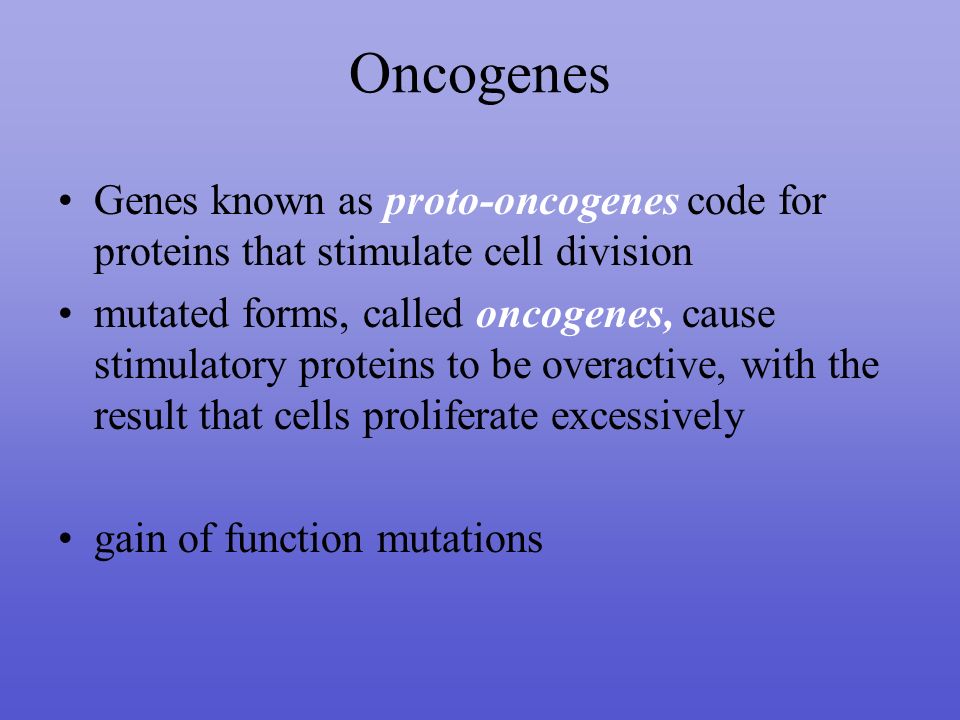 Oncogenes

• Genes known as proto-oncogenes code for proteins that stimulate cell division

• mutated forms, called oncogenes, cause stimulatory proteins to be overactive, with the result that cells proliferate excessively

• gain of function mutations